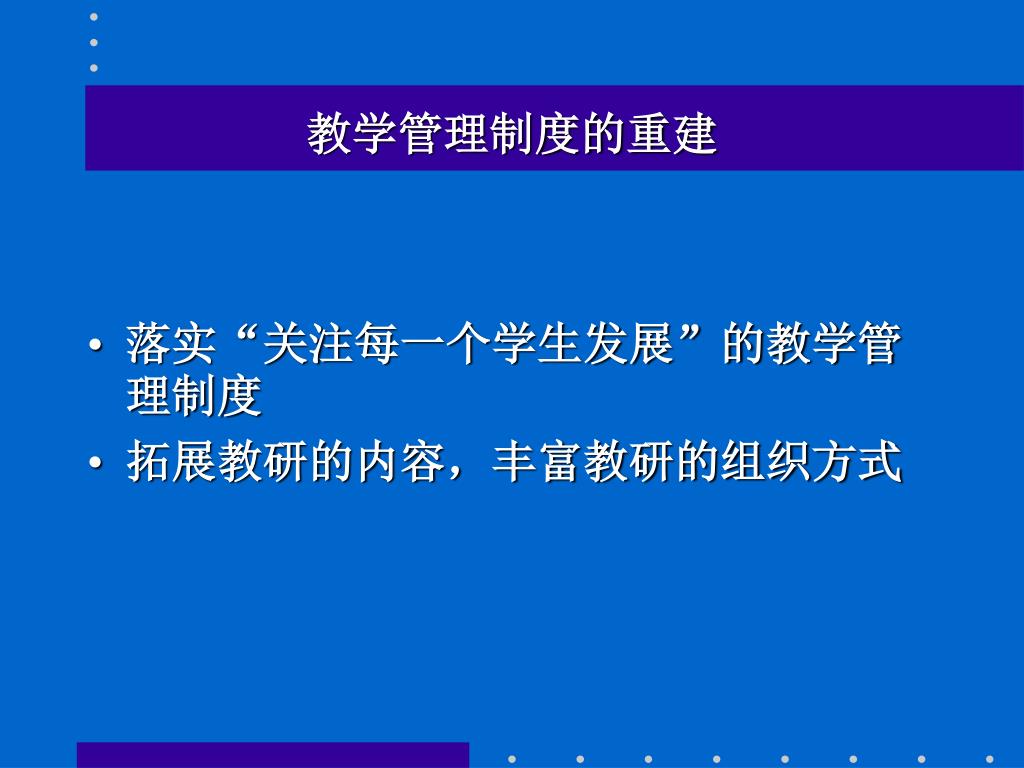 教学管理制度的重建

• 落实“关注每一个学生发展”的教学管理制度
• 拓展教研的内容，丰富教研的组织方式